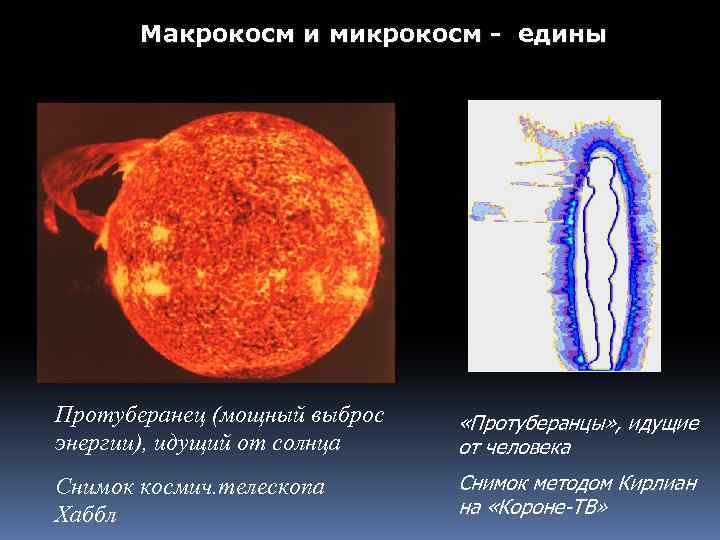 Макрокосм и микрокосм - едины

Протуберанец (мощный выброс энергии), идущий от солнца

Снимок космич.телескопа Хаббл

«Протуберанцы», идущие от человека

Снимок методом Кирлиан на «Короне-ТВ»